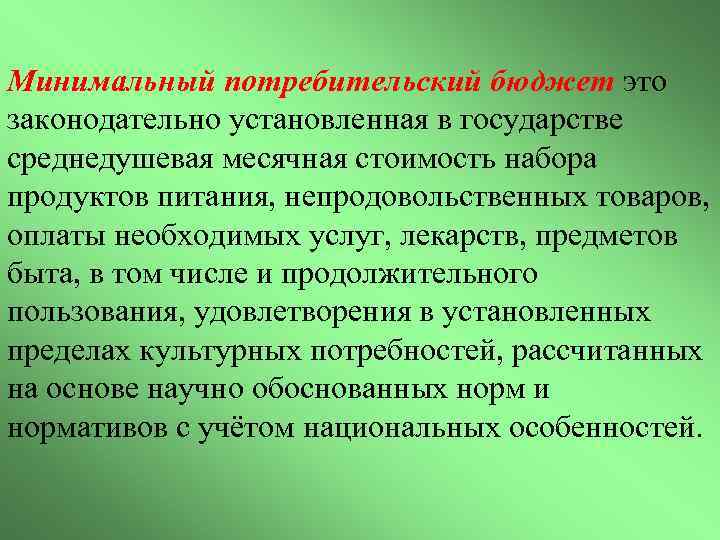 Минимальный потребительский бюджет это законодательно установленная в государстве среднедушевая месячная стоимость набора продуктов питания, непродовольственных товаров, оплаты необходимых услуг, лекарств, предметов быта, в том числе и продолжительного пользования, удовлетворения в установленных пределах культурных потребностей, рассчитанных на основе научно обоснованных норм и нормативов с учётом национальных особенностей.